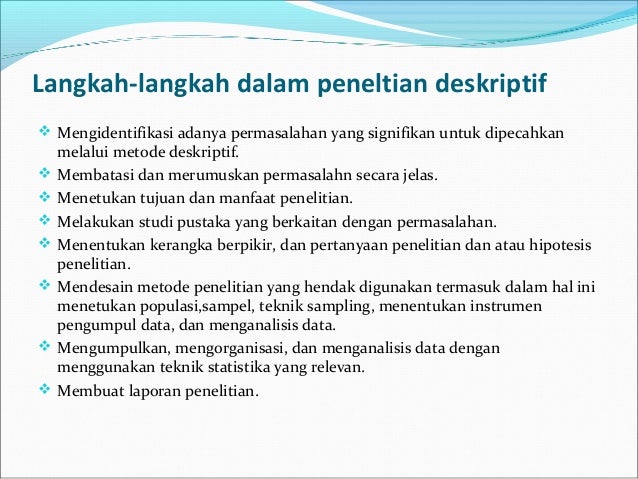 Langkah-langkah dalam peneltian deskriptif

❖ Mengidentifikasi adanya permasalahan yang signifikan untuk dipecahkan melalui metode deskriptif.
❖ Membatasi dan merumuskan permasalahn secara jelas.
❖ Menetukan tujuan dan manfaat penelitian.
❖ Melakukan studi pustaka yang berkaitan dengan permasalahan.
❖ Menentukan kerangka berpikir, dan pertanyaan penelitian dan atau hipotesis penelitian.
❖ Mendesain metode penelitian yang hendak digunakan termasuk dalam hal ini menetukan populasi,sampel, teknik sampling, menentukan instrumen pengumpul data, dan menganalisis data.
❖ Mengumpulkan, mengorganisasi, dan menganalisis data dengan menggunakan teknik statistika yang relevan.
❖ Membuat laporan penelitian.